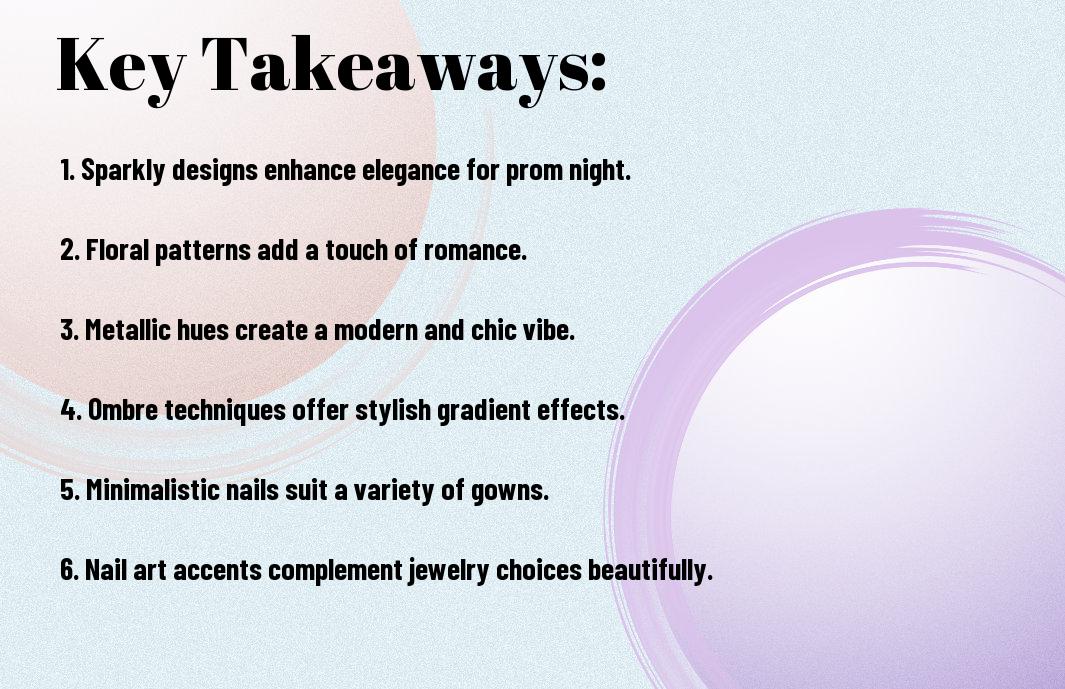 Key Takeaways:

1. Sparkly designs enhance elegance for prom night.

2. Floral patterns add a touch of romance.

3. Metallic hues create a modern and chic vibe.

4. Ombre techniques offer stylish gradient effects.

5. Minimalistic nails suit a variety of gowns.

6. Nail art accents complement jewelry choices beautifully.